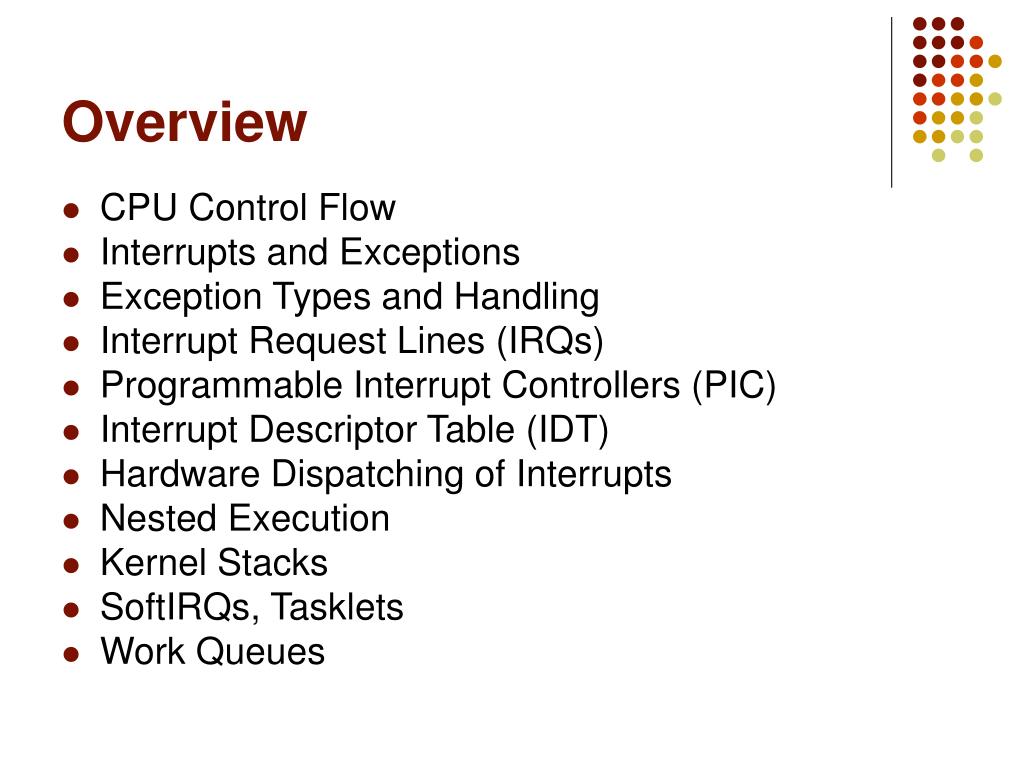 Overview

- CPU Control Flow
- Interrupts and Exceptions
- Exception Types and Handling
- Interrupt Request Lines (IRQs)
- Programmable Interrupt Controllers (PIC)
- Interrupt Descriptor Table (IDT)
- Hardware Dispatching of Interrupts
- Nested Execution
- Kernel Stacks
- SoftIRQs, Tasklets
- Work Queues